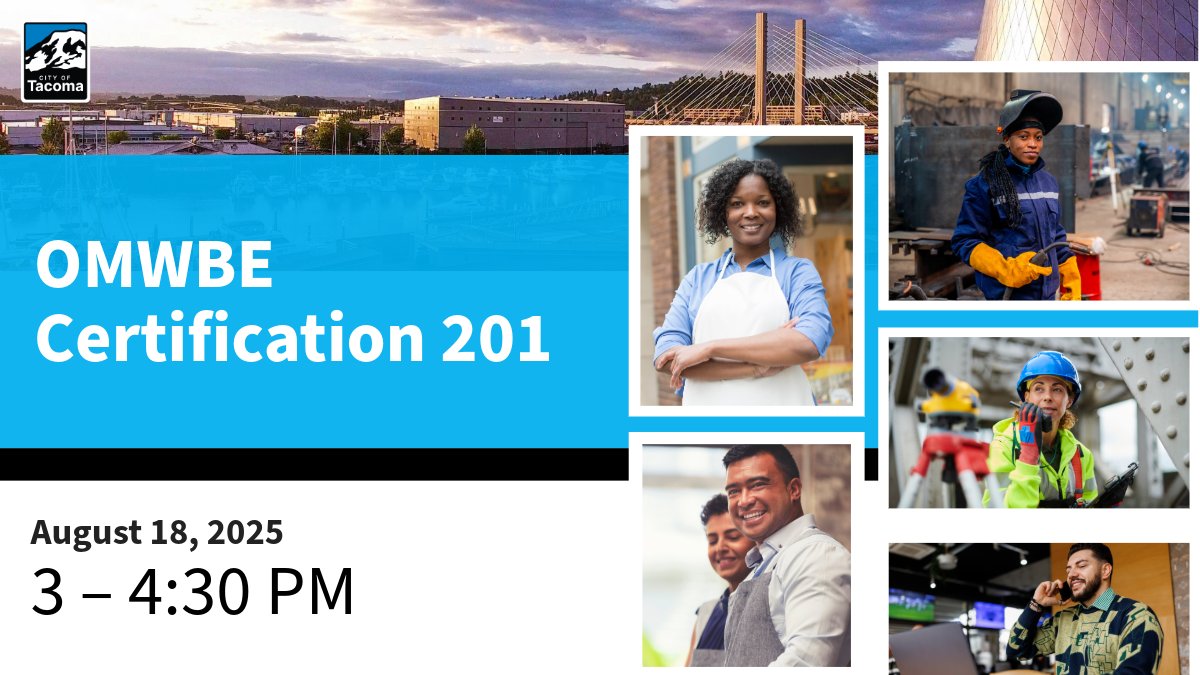 CITY OF Tacoma

OMWBE Certification 201

August 18, 2025

3 – 4:30 PM